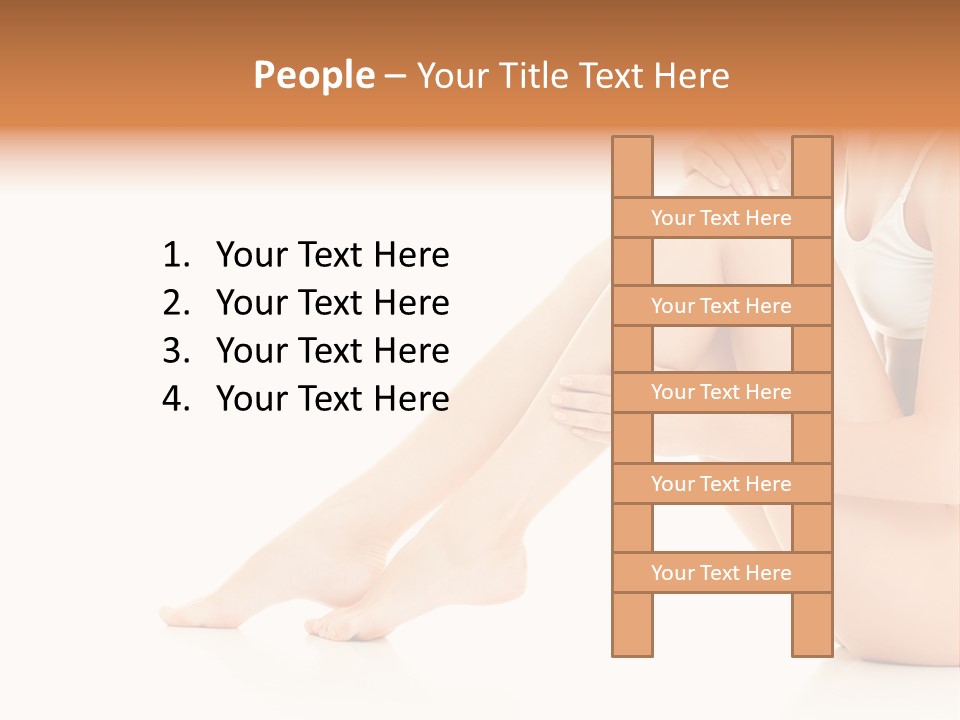 People – Your Title Text Here

1. Your Text Here
2. Your Text Here
3. Your Text Here
4. Your Text Here

Your Text Here

Your Text Here

Your Text Here

Your Text Here

Your Text Here